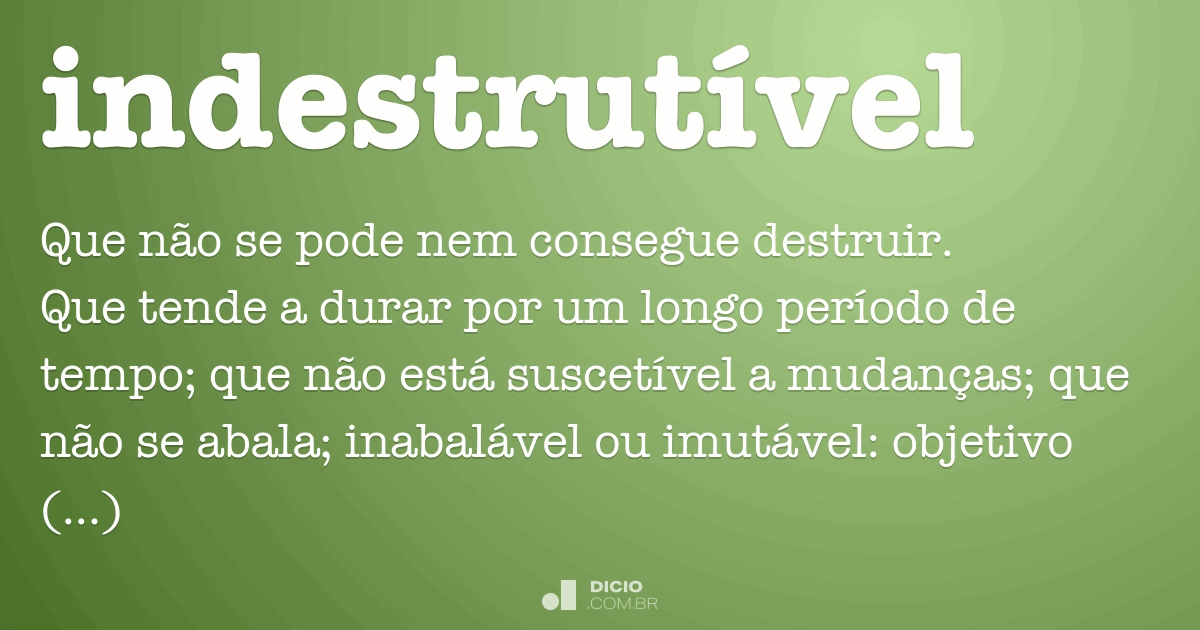 indestrutível

Que não se pode nem consegue destruir.
Que tende a durar por um longo período de tempo; que não está suscetível a mudanças; que não se abala; inabalável ou imutável: objetivo (...)

DICIO
.COM.BR